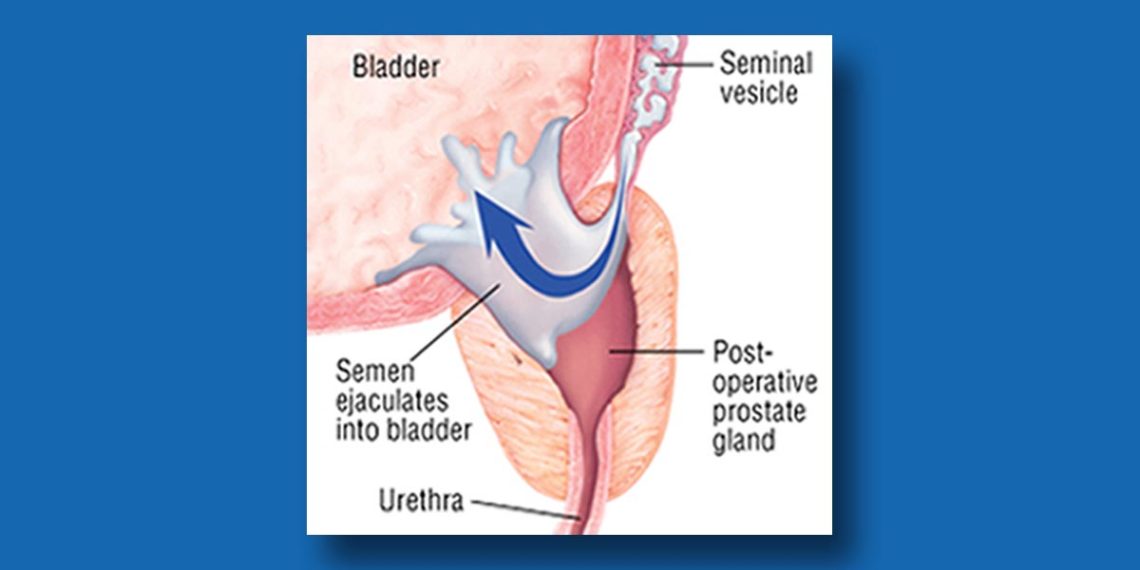 Bladder

Seminal vesicle

Semen ejaculates into bladder

Post-operative prostate gland

Urethra